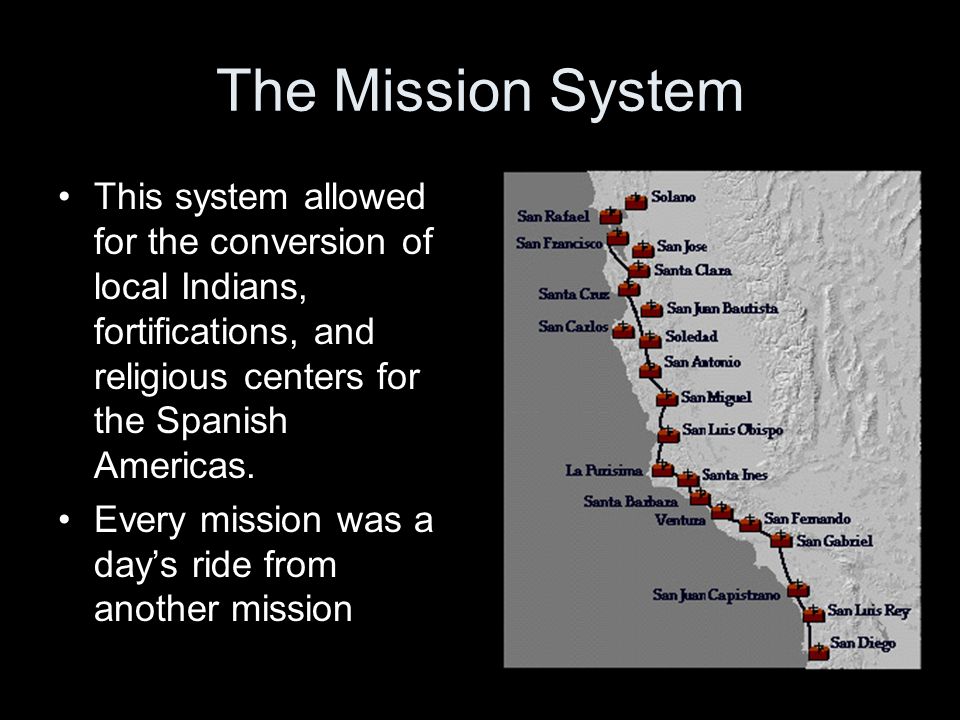 The Mission System

• This system allowed for the conversion of local Indians, fortifications, and religious centers for the Spanish Americas.
• Every mission was a day's ride from another mission

Solano
San Rafael
San Francisco
San Jose
Santa Clara
Santa Cruz
San Juan Bautista
San Carlos
Soledad
San Antonio
San Miguel
San Luis Obispo
La Purisima
Santa Ines
Santa Barbara
Ventura
San Fernando
San Gabriel
San Juan Capistrano
San Luis Rey
San Diego